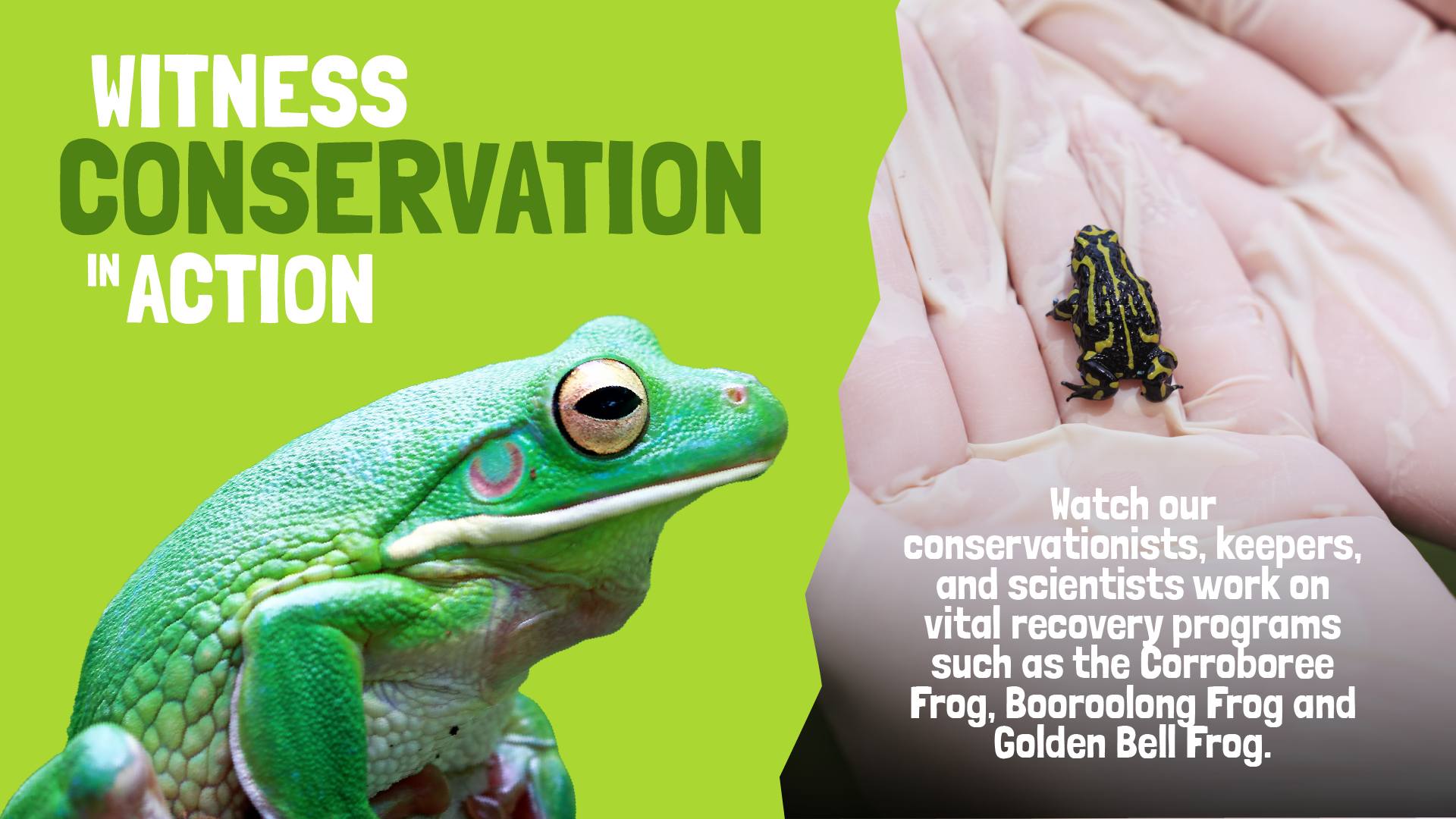 WITNESS CONSERVATION IN ACTION

Watch our conservationists, keepers, and scientists work on vital recovery programs such as the Corroboree Frog, Booroolong Frog and Golden Bell Frog.